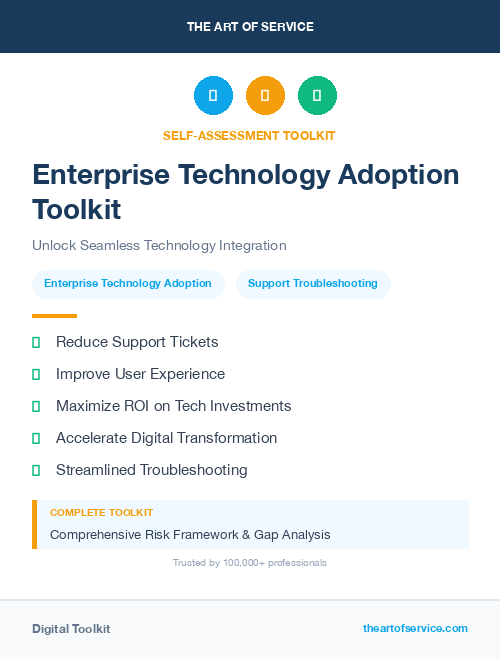 THE ART OF SERVICE

SELF-ASSESSMENT TOOLKIT

Enterprise Technology Adoption Toolkit

Unlock Seamless Technology Integration

Enterprise Technology Adoption

Support Troubleshooting

Reduce Support Tickets

Improve User Experience

Maximize ROI on Tech Investments

Accelerate Digital Transformation

Streamlined Troubleshooting

COMPLETE TOOLKIT

Comprehensive Risk Framework & Gap Analysis

Trusted by 100,000+ professionals

Digital Toolkit

theartofservice.com